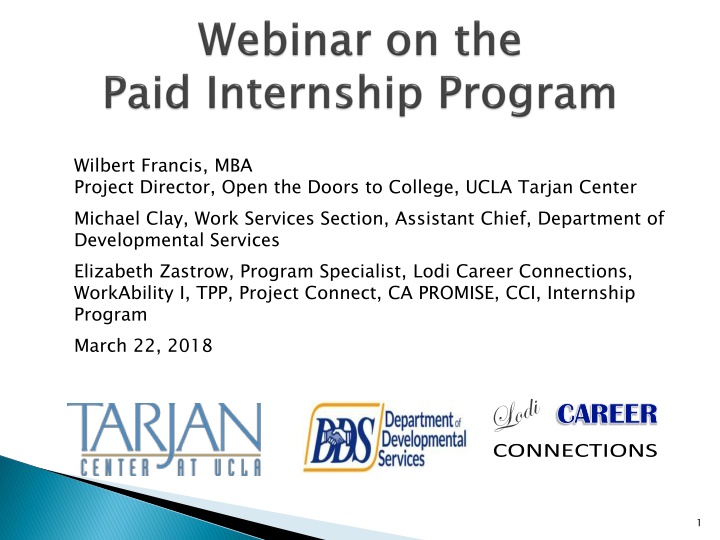 Webinar on the Paid Internship Program

Wilbert Francis, MBA
Project Director, Open the Doors to College, UCLA Tarjan Center

Michael Clay, Work Services Section, Assistant Chief, Department of Developmental Services

Elizabeth Zastrow, Program Specialist, Lodi Career Connections, WorkAbility I, TPP, Project Connect, CA PROMISE, CCI, Internship Program

March 22, 2018

TARJAN CENTER AT UCLA

DDS Department of Developmental Services

Lodi CAREER CONNECTIONS

1